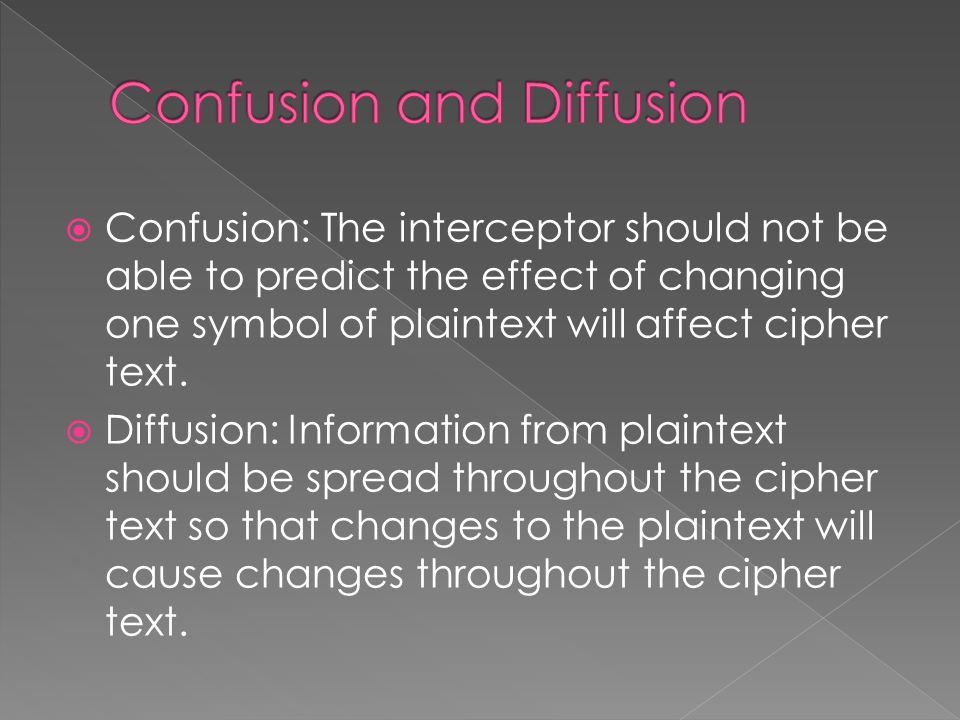 Confusion and Diffusion

Confusion: The interceptor should not be able to predict the effect of changing one symbol of plaintext will affect cipher text.

Diffusion: Information from plaintext should be spread throughout the cipher text so that changes to the plaintext will cause changes throughout the cipher text.